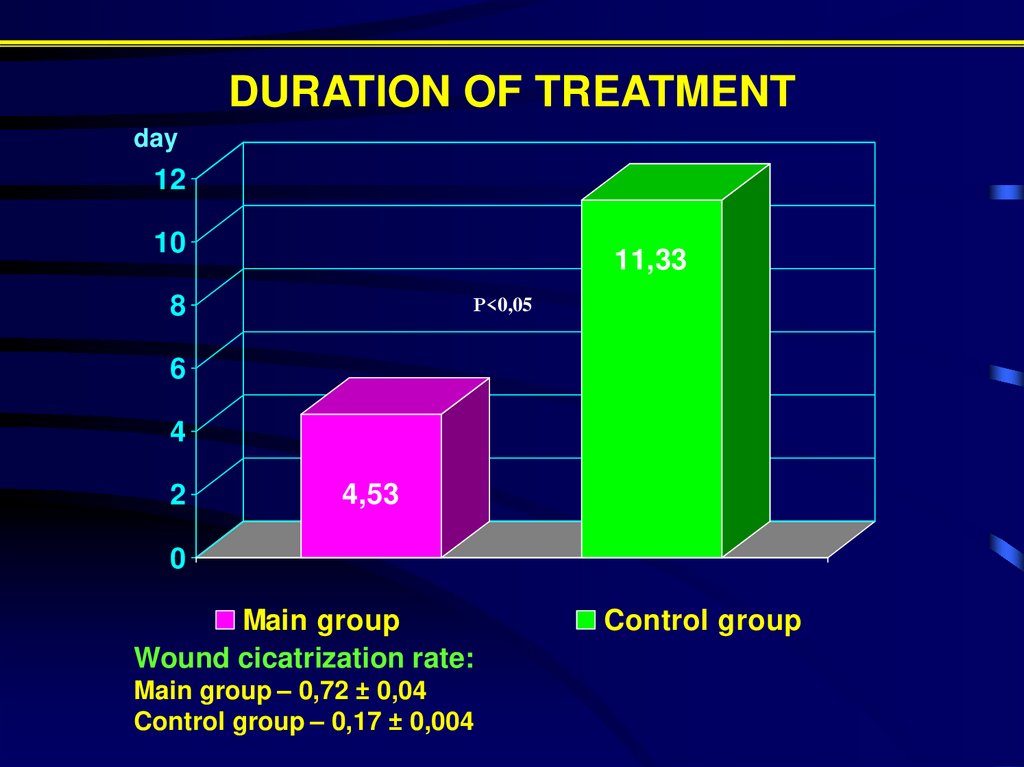 DURATION OF TREATMENT

day

12
10
8
6
4
2
0

11,33

P<0,05

4,53

Main group
Control group

Wound cicatrization rate:
Main group – 0,72 ± 0,04
Control group – 0,17 ± 0,004